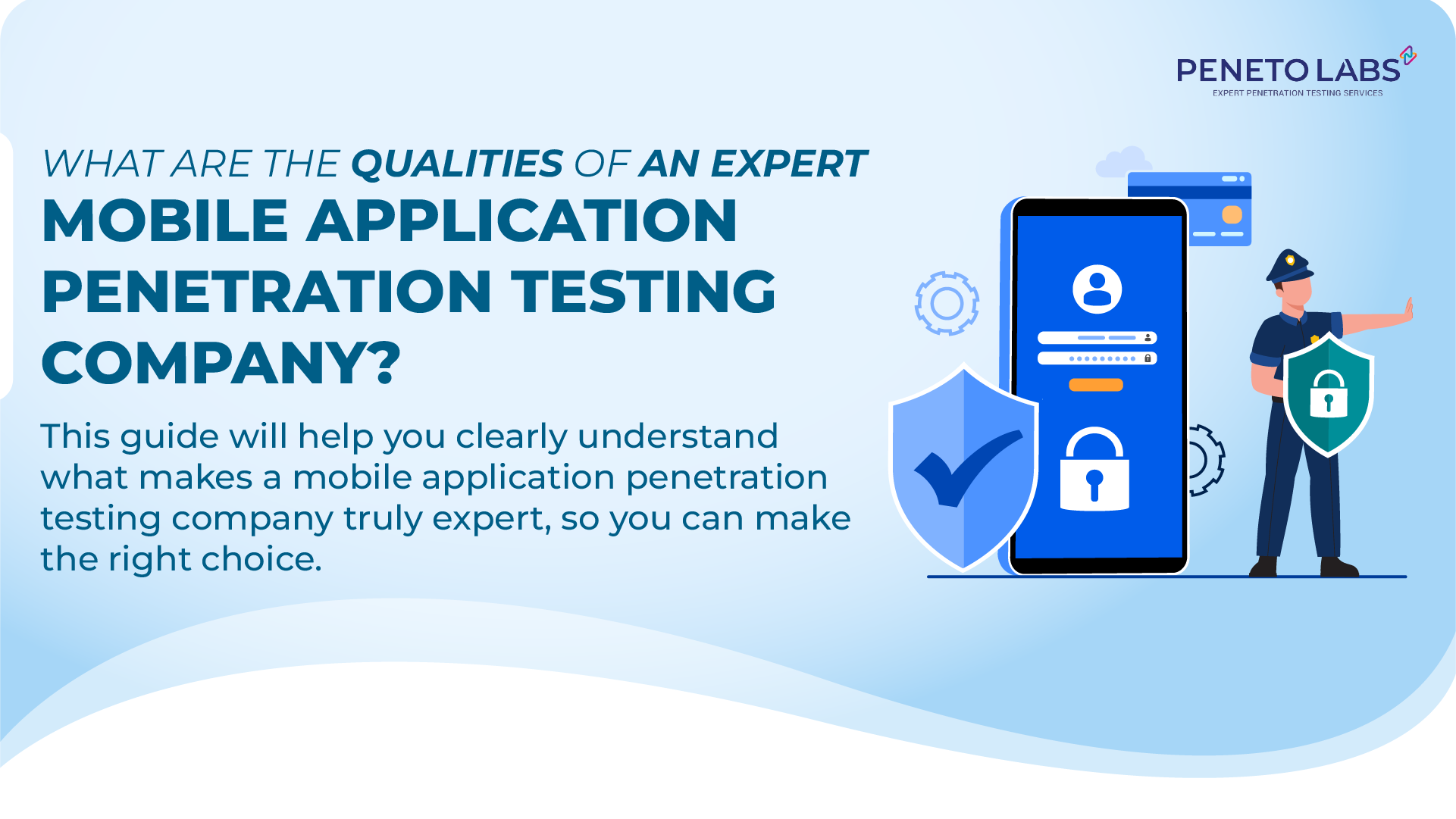 PENETO LABS
EXPERT PENETRATION TESTING SERVICES

WHAT ARE THE QUALITIES OF AN EXPERT MOBILE APPLICATION PENETRATION TESTING COMPANY?

This guide will help you clearly understand what makes a mobile application penetration testing company truly expert, so you can make the right choice.